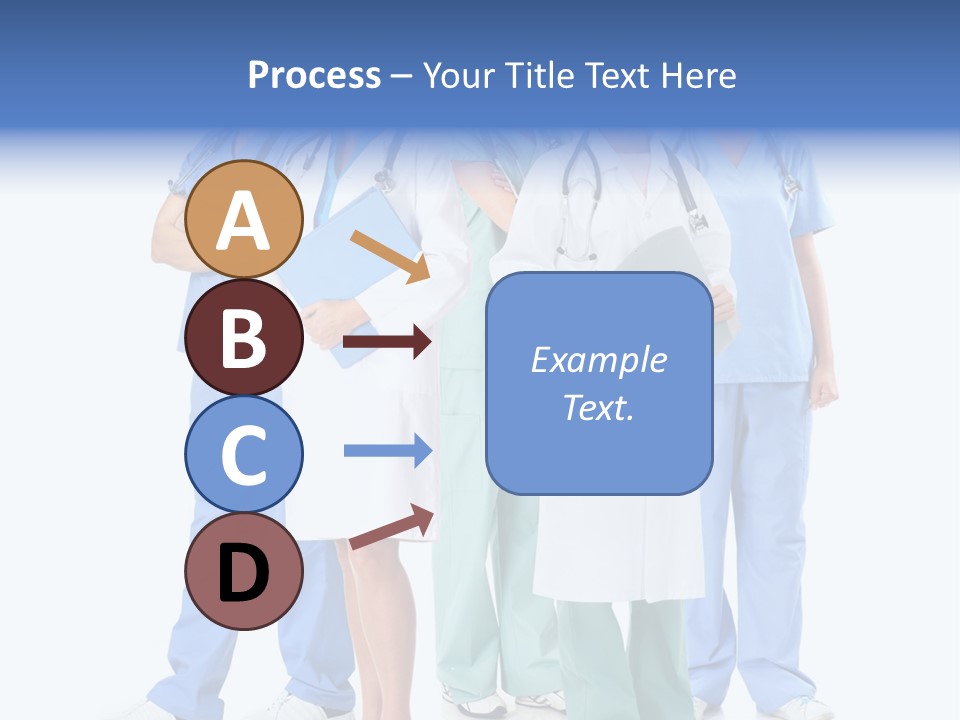 Process – Your Title Text Here

A

B

C

D

Example Text.